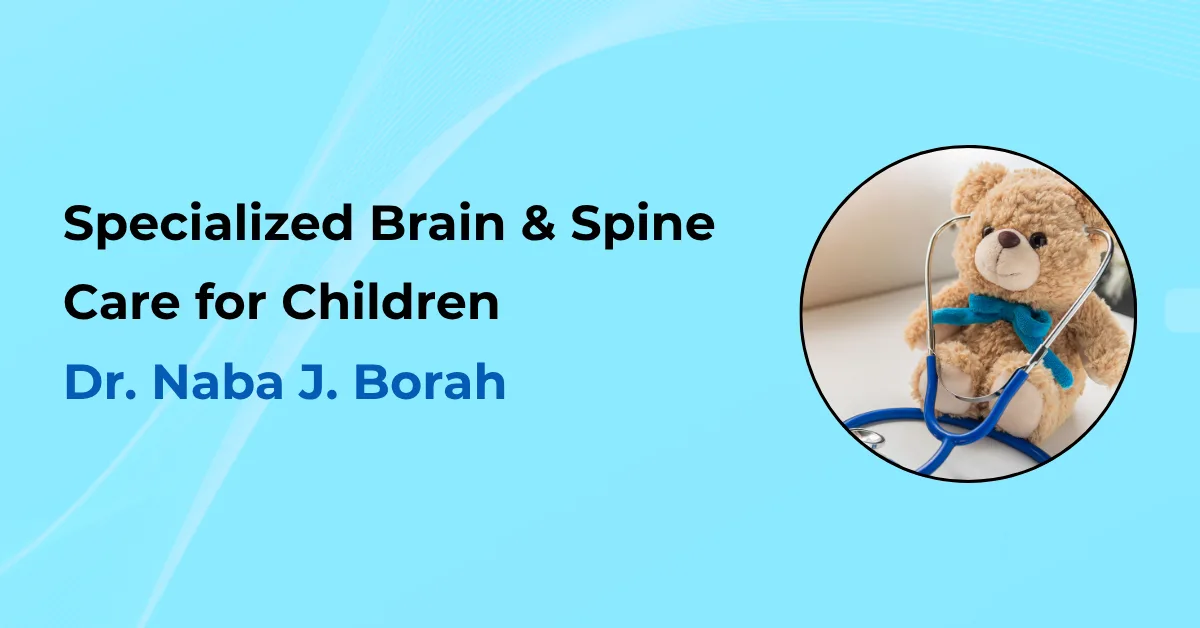 Specialized Brain & Spine Care for Children

Dr. Naba J. Borah